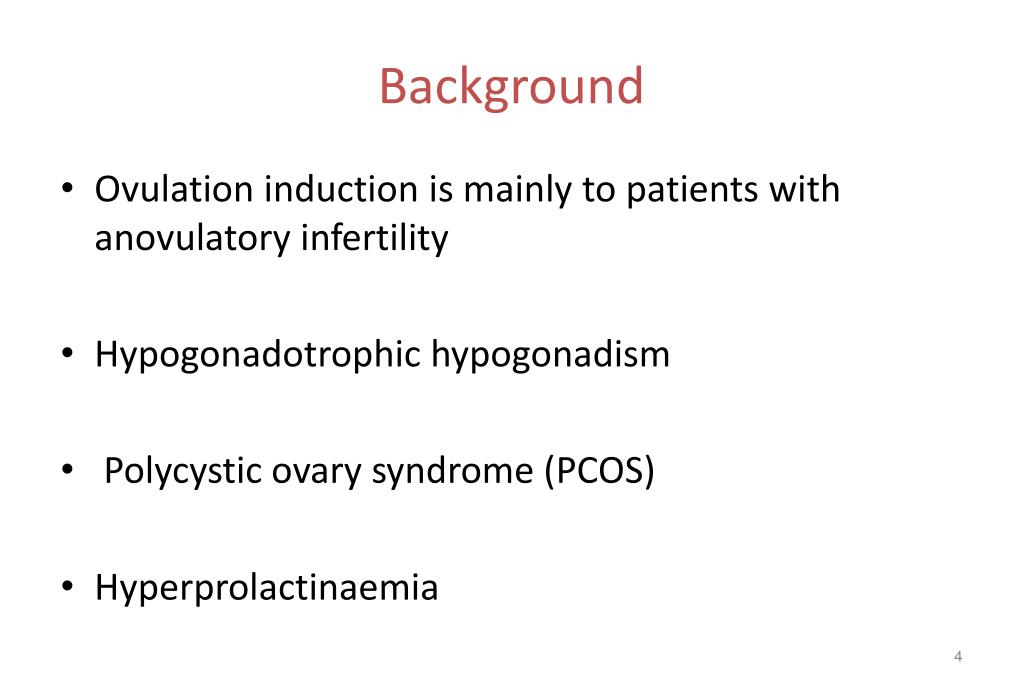 Background

• Ovulation induction is mainly to patients with anovulatory infertility

• Hypogonadotrophic hypogonadism

• Polycystic ovary syndrome (PCOS)

• Hyperprolactinaemia

4